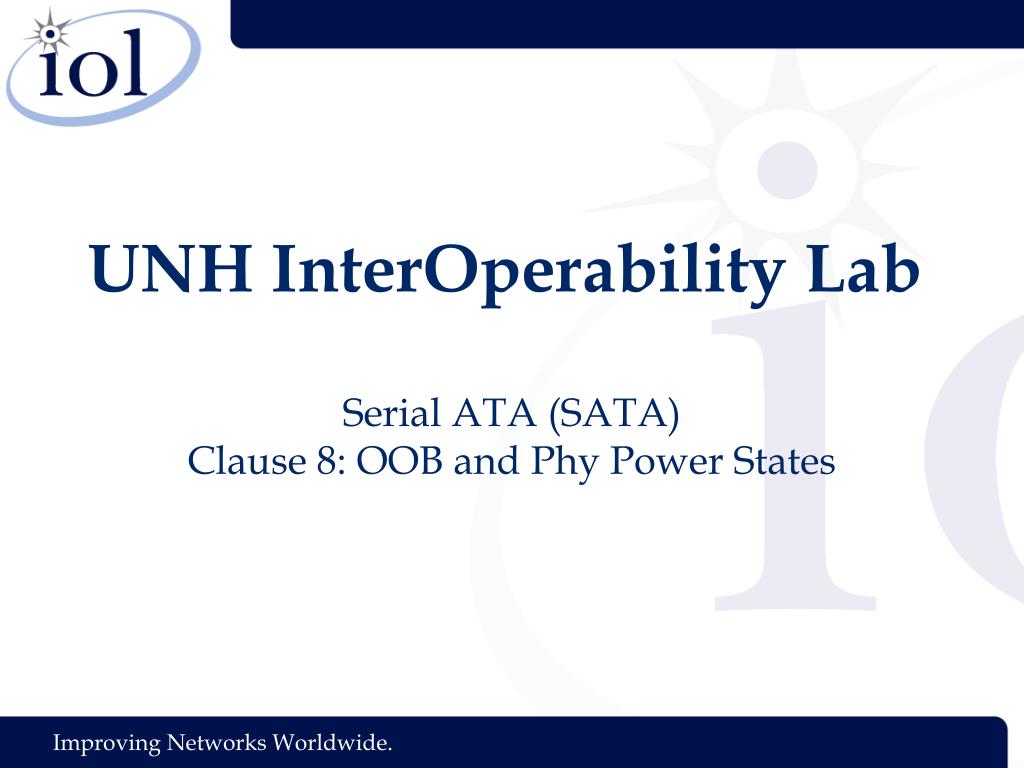 iol

UNH InterOperability Lab

Serial ATA (SATA)
Clause 8: OOB and Phy Power States

Improving Networks Worldwide.